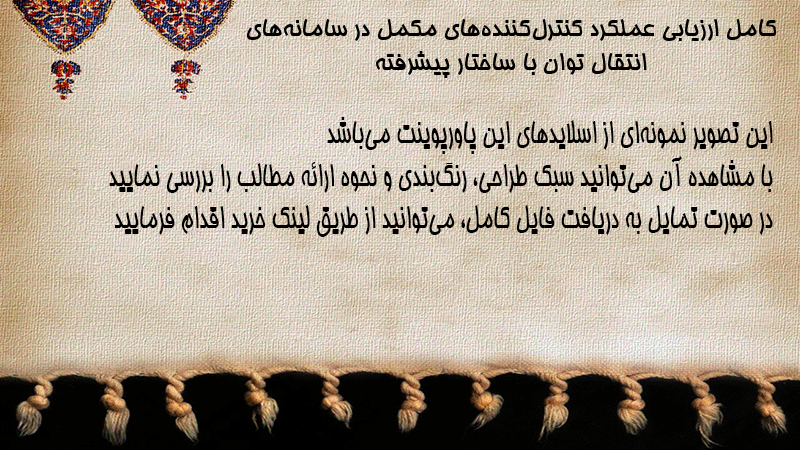 کامل ارزیابی عملکرد کنترل‌کننده‌های مکمل در سامانه‌های انتقال توان با ساختار پیشرفته

این تصویر نمونه‌ای از اسلایدهای این پاورپوینت می‌باشد
با مشاهده آن می‌توانید سبک طراحی، رنگ‌بندی و نحوه ارائه مطالب را بررسی نمایید
در صورت تمایل به دریافت فایل کامل، می‌توانید از طریق لینک خرید اقدام فرمایید